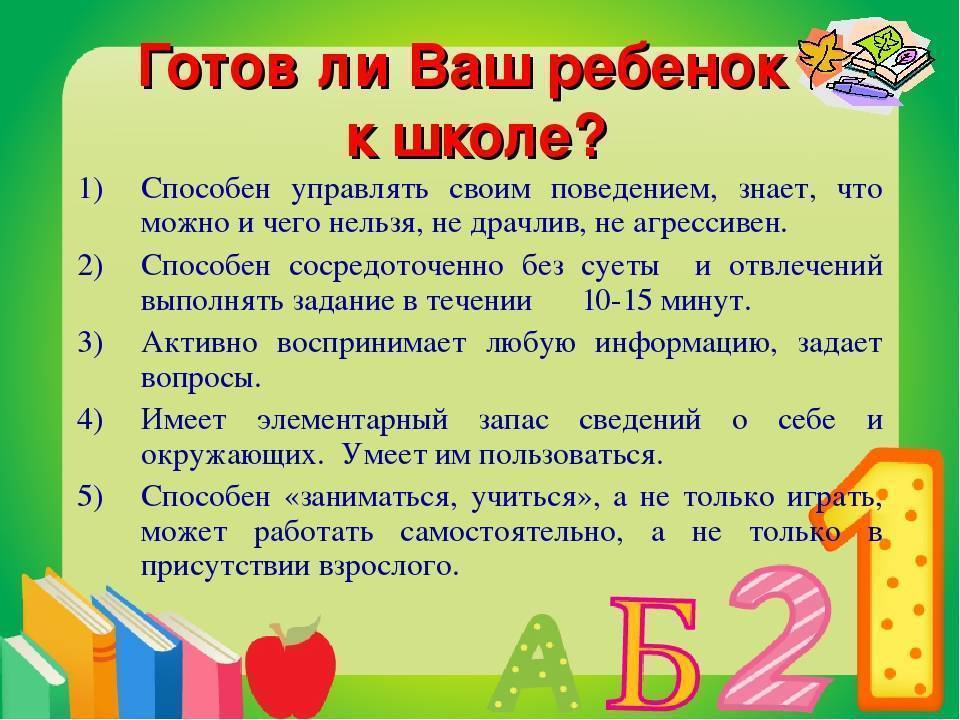 Готов ли Ваш ребенок к школе?

1) Способен управлять своим поведением, знает, что можно и чего нельзя, не драчлив, не агрессивен.

2) Способен сосредоточенно без суеты и отвлечений выполнять задание в течении 10-15 минут.

3) Активно воспринимает любую информацию, задает вопросы.

4) Имеет элементарный запас сведений о себе и окружающих. Умеет им пользоваться.

5) Способен «заниматься, учиться», а не только играть, может работать самостоятельно, а не только в присутствии взрослого.

А Б 2 1